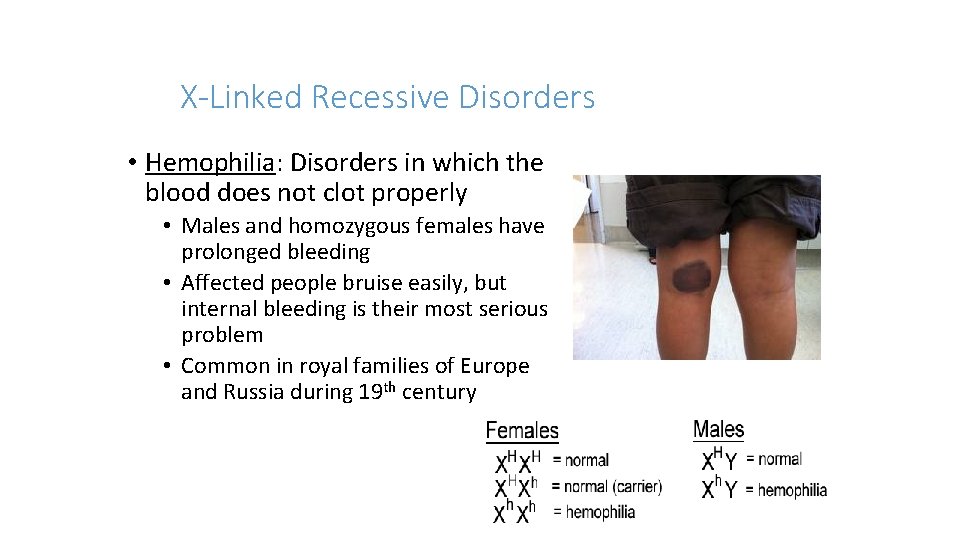 X-Linked Recessive Disorders

• Hemophilia: Disorders in which the blood does not clot properly
  • Males and homozygous females have prolonged bleeding
  • Affected people bruise easily, but internal bleeding is their most serious problem
  • Common in royal families of Europe and Russia during 19$^{th}$ century

Females
$X^HX^H$ = normal
$X^HX^h$ = normal (carrier)
$X^hX^h$ = hemophilia

Males
$X^HY$ = normal
$X^hY$ = hemophilia